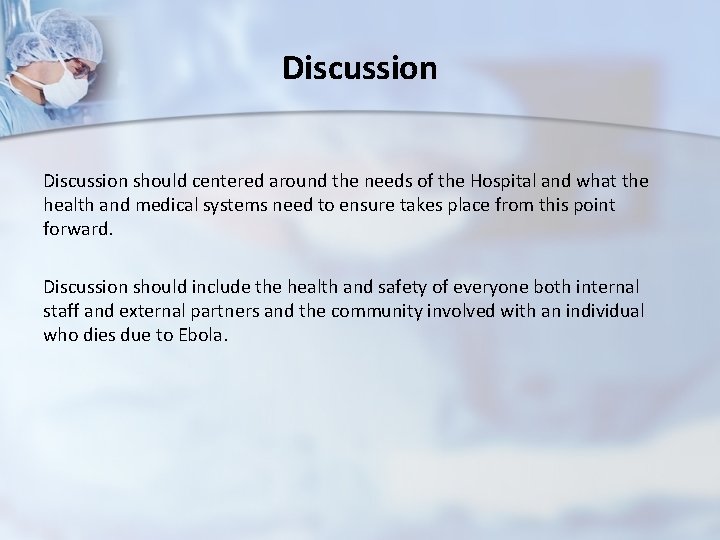 Discussion

Discussion should centered around the needs of the Hospital and what the health and medical systems need to ensure takes place from this point forward.

Discussion should include the health and safety of everyone both internal staff and external partners and the community involved with an individual who dies due to Ebola.